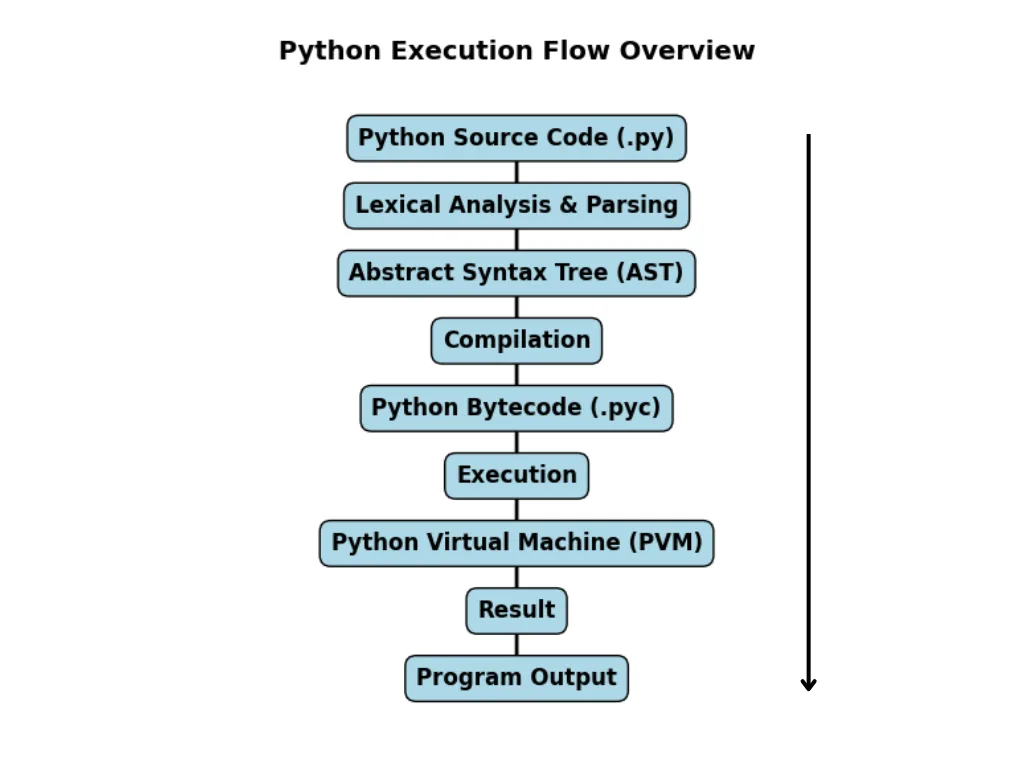 Python Execution Flow Overview

Python Source Code (.py)

Lexical Analysis & Parsing

Abstract Syntax Tree (AST)

Compilation

Python Bytecode (.pyc)

Execution

Python Virtual Machine (PVM)

Result

Program Output